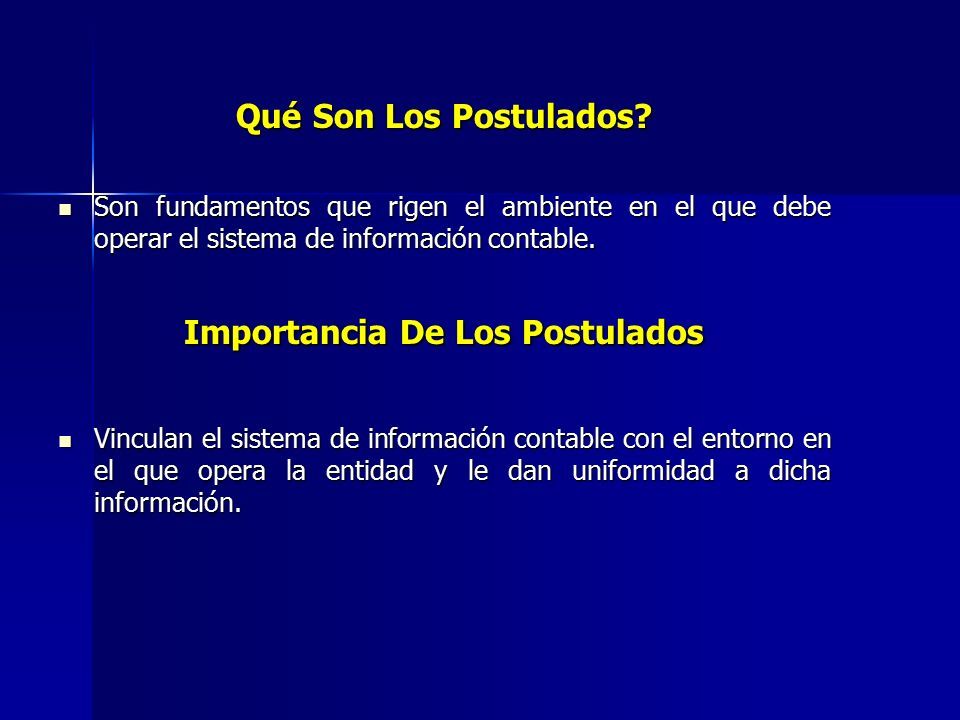 Qué Son Los Postulados?

Son fundamentos que rigen el ambiente en el que debe operar el sistema de información contable.

Importancia De Los Postulados

Vinculan el sistema de información contable con el entorno en el que opera la entidad y le dan uniformidad a dicha información.